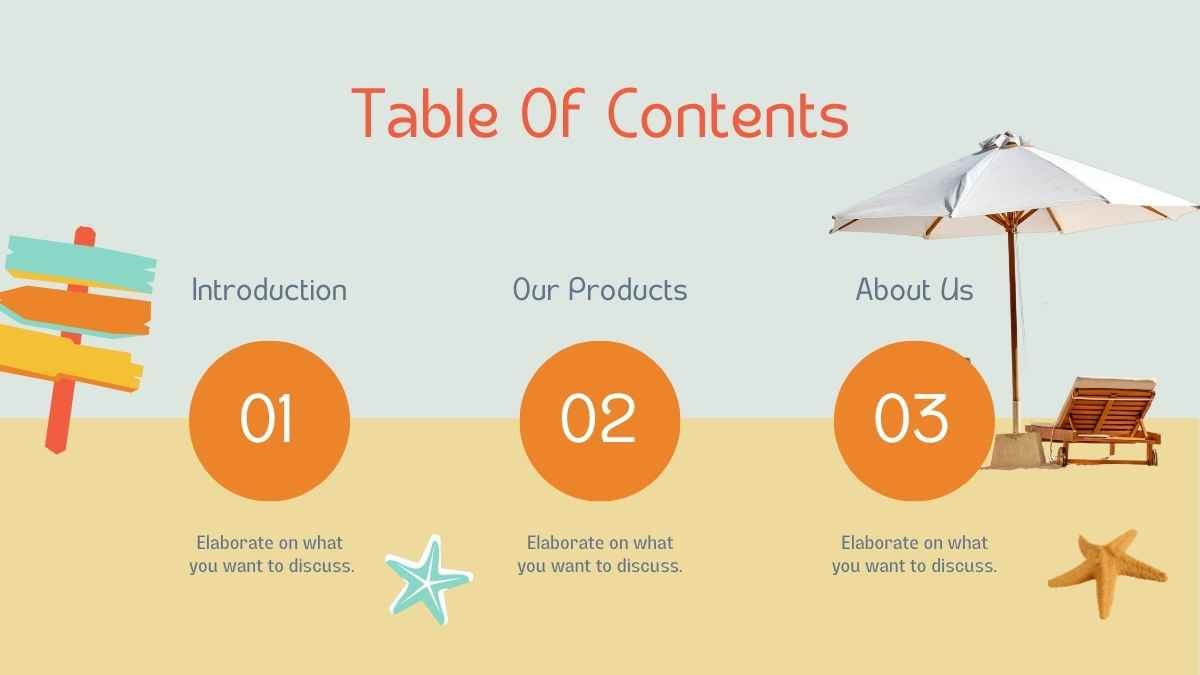 Table Of Contents

Introduction

01

Elaborate on what you want to discuss.

Our Products

02

Elaborate on what you want to discuss.

About Us

03

Elaborate on what you want to discuss.